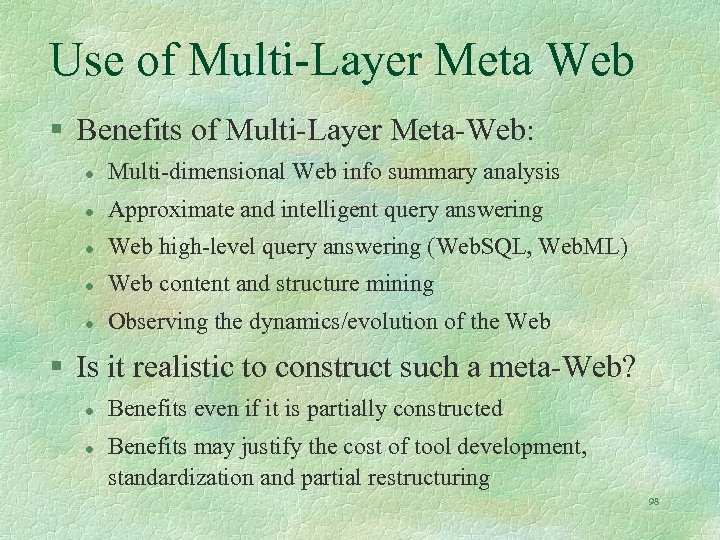 Use of Multi-Layer Meta Web

§ Benefits of Multi-Layer Meta-Web:

● Multi-dimensional Web info summary analysis

● Approximate and intelligent query answering

● Web high-level query answering (WebSQL, WebML)

● Web content and structure mining

● Observing the dynamics/evolution of the Web

§ Is it realistic to construct such a meta-Web?

● Benefits even if it is partially constructed

● Benefits may justify the cost of tool development, standardization and partial restructuring

98